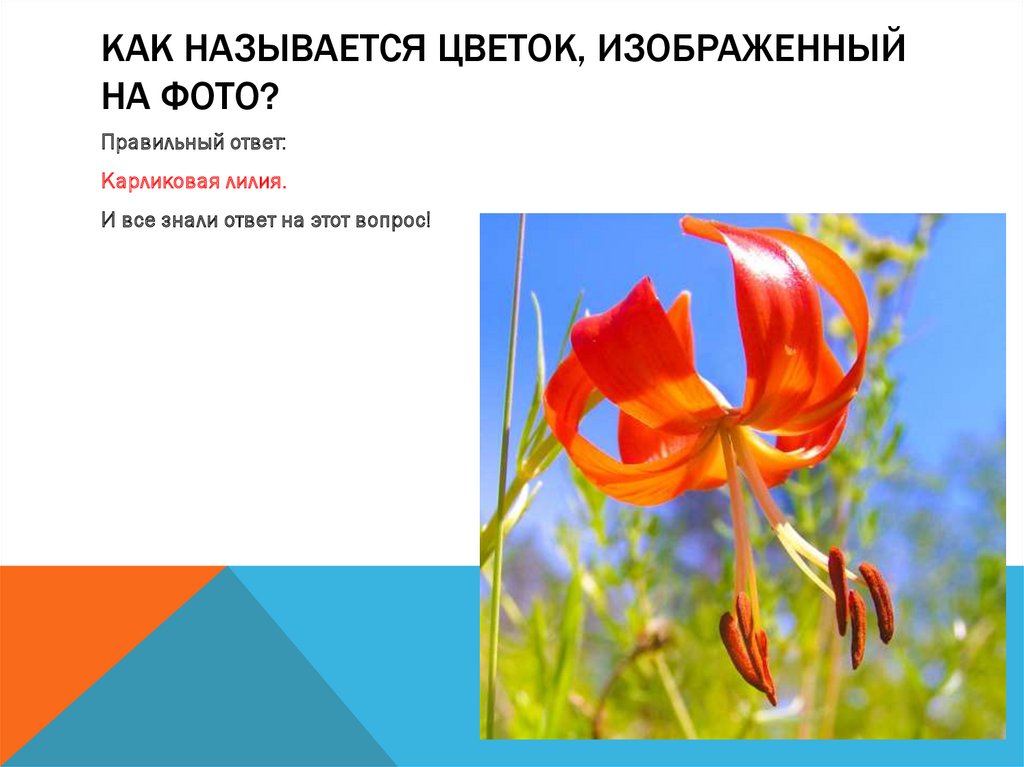 КАК НАЗЫВАЕТСЯ ЦВЕТОК, ИЗОБРАЖЕННЫЙ НА ФОТО?

Правильный ответ:

Карликовая лилия.

И все знали ответ на этот вопрос!